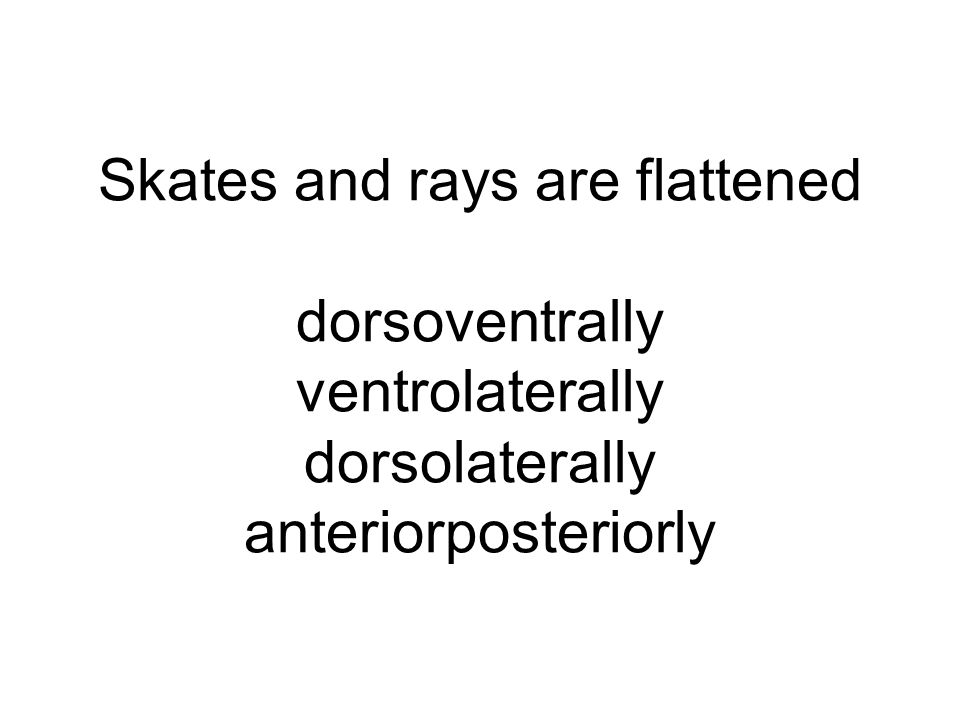 Skates and rays are flattened

dorsoventrally
ventrolaterally
dorsolaterally
anteriorposteriorly